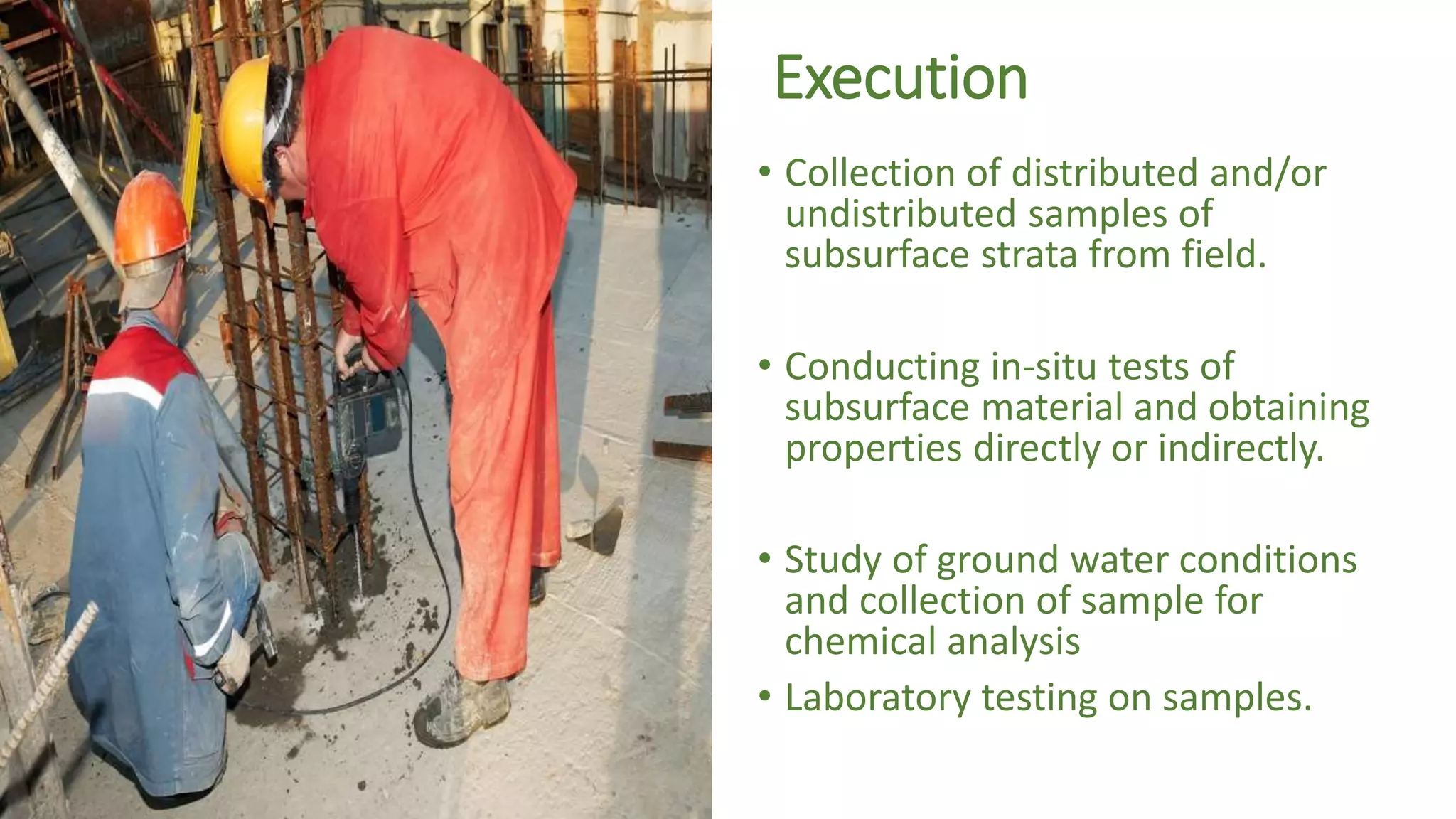 Execution

• Collection of distributed and/or undistributed samples of subsurface strata from field.

• Conducting in-situ tests of subsurface material and obtaining properties directly or indirectly.

• Study of ground water conditions and collection of sample for chemical analysis

• Laboratory testing on samples.